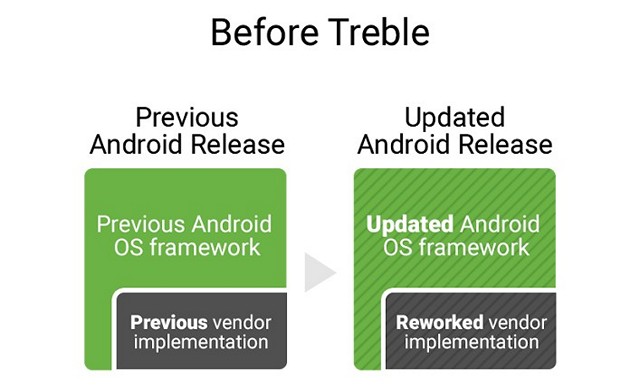 Before Treble

Previous Android Release

Previous Android OS framework

Previous vendor implementation

Updated Android Release

Updated Android OS framework

Reworked vendor implementation